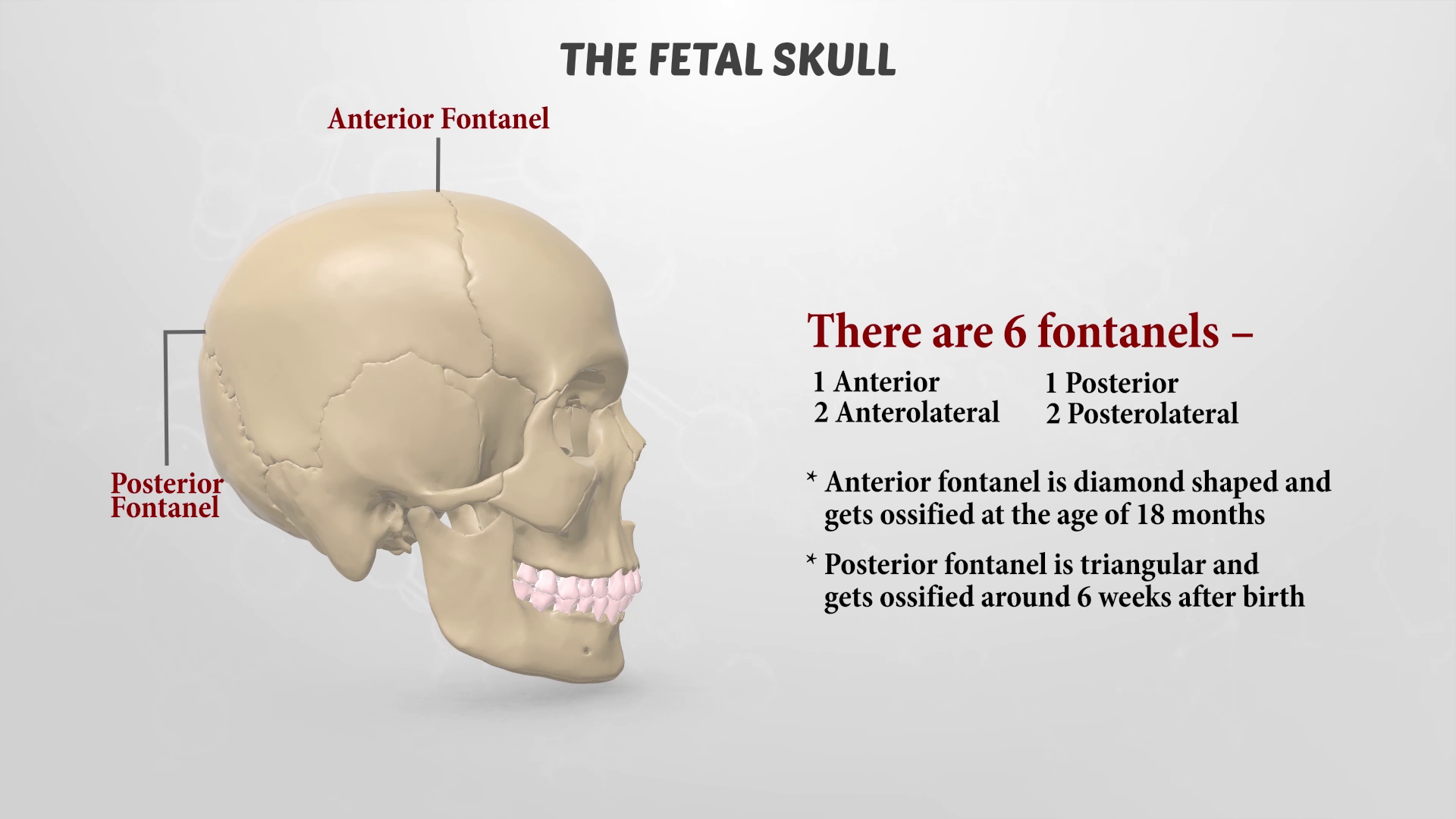 THE FETAL SKULL

Anterior Fontanel

Posterior Fontanel

There are 6 fontanels –

1 Anterior
2 Anterolateral

1 Posterior
2 Posterolateral

* Anterior fontanel is diamond shaped and gets ossified at the age of 18 months

* Posterior fontanel is triangular and gets ossified around 6 weeks after birth